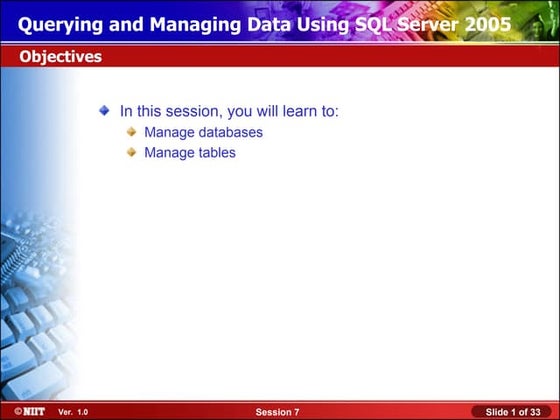 Querying and Managing Data Using SQL Server 2005

Objectives

In this session, you will learn to:

Manage databases

Manage tables

©NIIT Ver. 1.0 Session 7 Slide 1 of 33